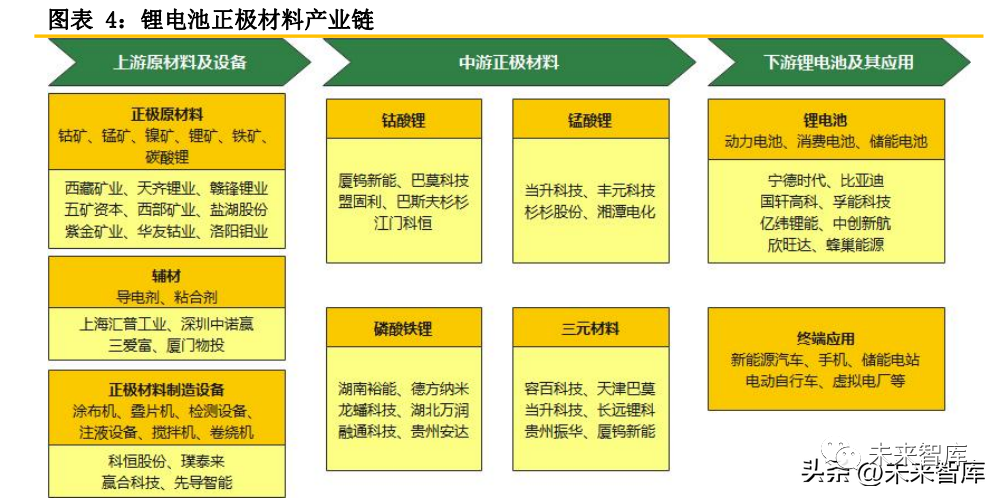 图表 4：锂电池正极材料产业链

上游原材料及设备

正极原材料
钴矿、锰矿、镍矿、锂矿、铁矿、碳酸锂

西藏矿业、天齐锂业、赣锋锂业
五矿资本、西部矿业、盐湖股份
紫金矿业、华友钴业、洛阳钼业

辅材
导电剂、粘合剂

上海汇普工业、深圳中诺赢
三爱富、厦门物投

正极材料制造设备
涂布机、叠片机、检测设备、注液设备、搅拌机、卷绕机

科恒股份、璞泰来
赢合科技、先导智能

中游正极材料

钴酸锂

厦钨新能、巴莫科技
盟固利、巴斯夫杉杉
江门科恒

锰酸锂

当升科技、丰元科技
杉杉股份、湘潭电化

磷酸铁锂

湖南裕能、德方纳米
龙蟠科技、湖北万润
融通科技、贵州安达

三元材料

容百科技、天津巴莫
当升科技、长远锂科
贵州振华、厦钨新能

下游锂电池及其应用

锂电池
动力电池、消费电池、储能电池

宁德时代、比亚迪
国轩高科、孚能科技
亿纬锂能、中创新航
欣旺达、蜂巢能源

终端应用
新能源汽车、手机、储能电站
电动自行车、虚拟电厂等

未来智库
头条 @未来智库